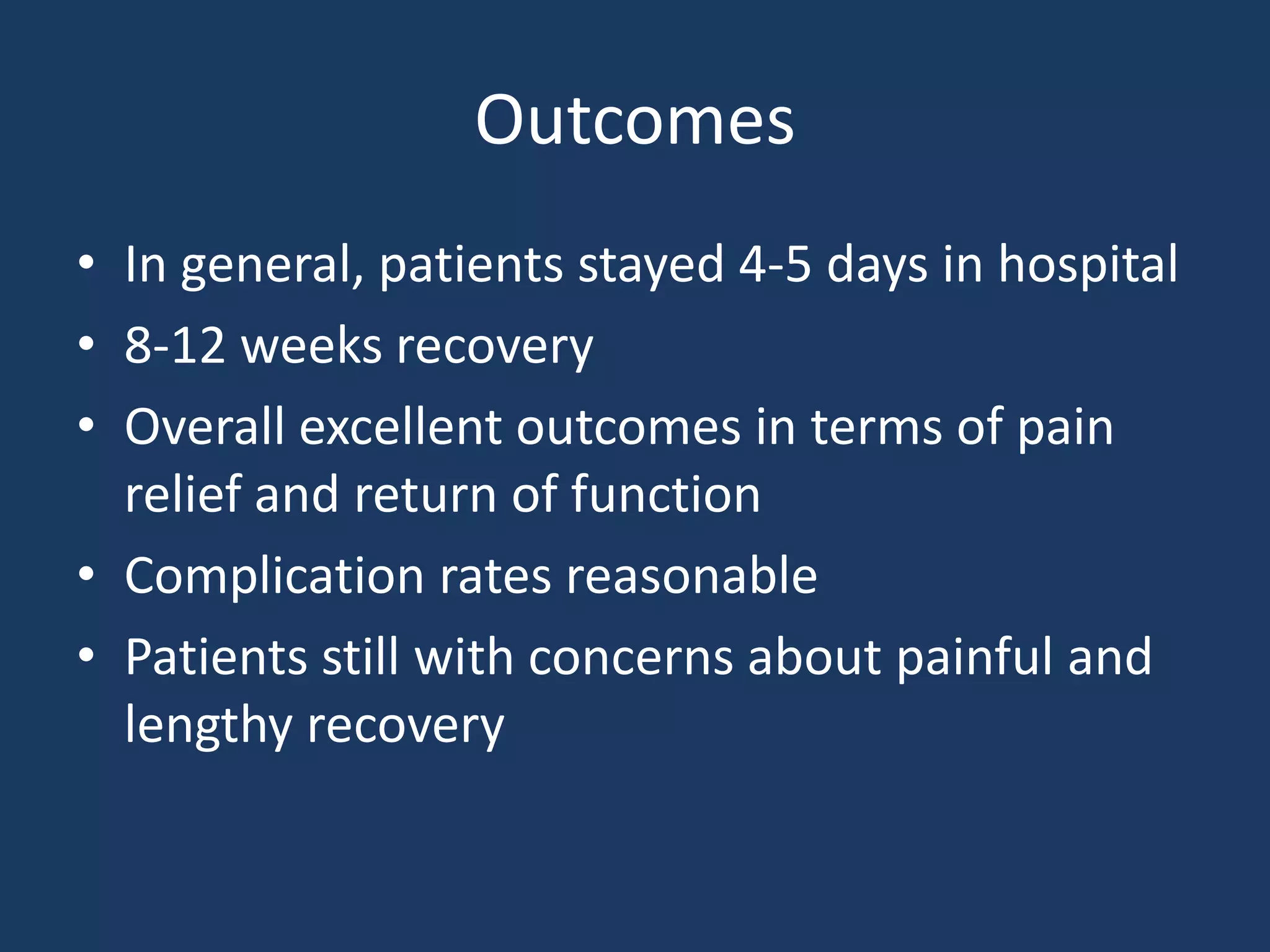 Outcomes

• In general, patients stayed 4-5 days in hospital
• 8-12 weeks recovery
• Overall excellent outcomes in terms of pain relief and return of function
• Complication rates reasonable
• Patients still with concerns about painful and lengthy recovery